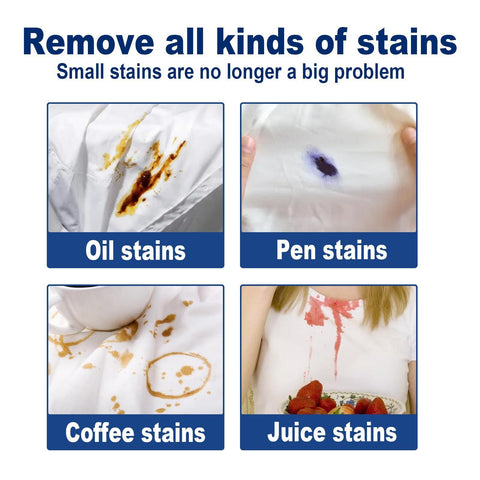 Remove all kinds of stains
Small stains are no longer a big problem

Oil stains

Pen stains

Coffee stains

Juice stains